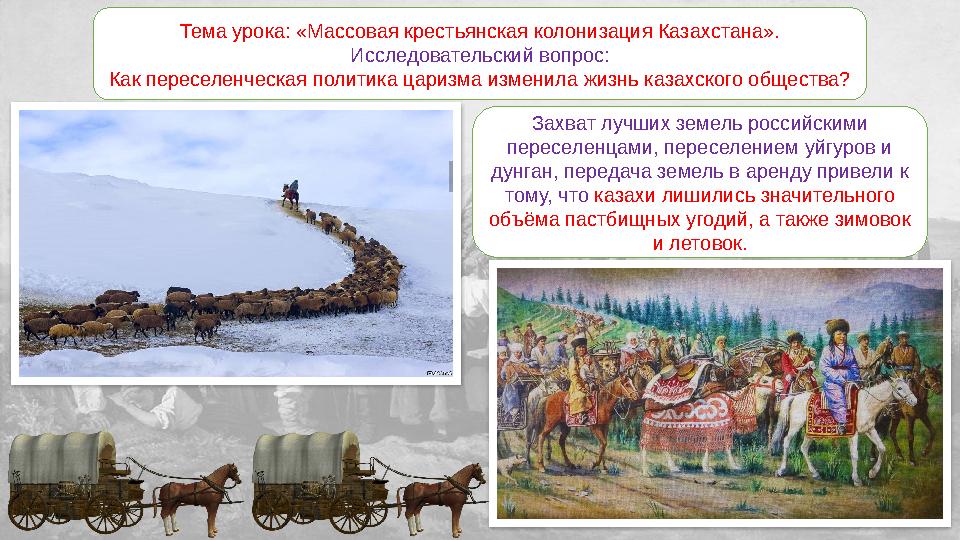 Тема урока: «Массовая крестьянская колонизация Казахстана».
Исследовательский вопрос:
Как переселенческая политика царизма изменила жизнь казахского общества?

Захват лучших земель российскими переселенцами, переселением уйгуров и дунган, передача земель в аренду привели к тому, что казахи лишились значительного объёма пастбищных угодий, а также зимовок и летовок.